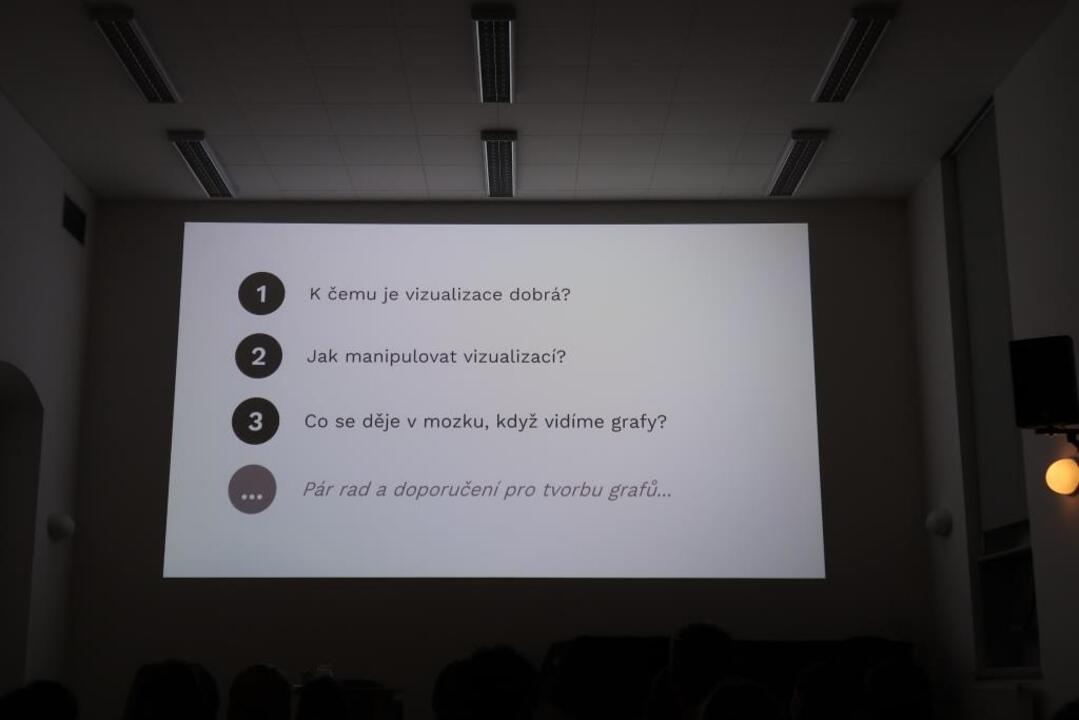 1 K čemu je vizualizace dobrá?

2 Jak manipulovat vizualizací?

3 Co se děje v mozku, když vidíme grafy?

... Pár rad a doporučení pro tvorbu grafů...